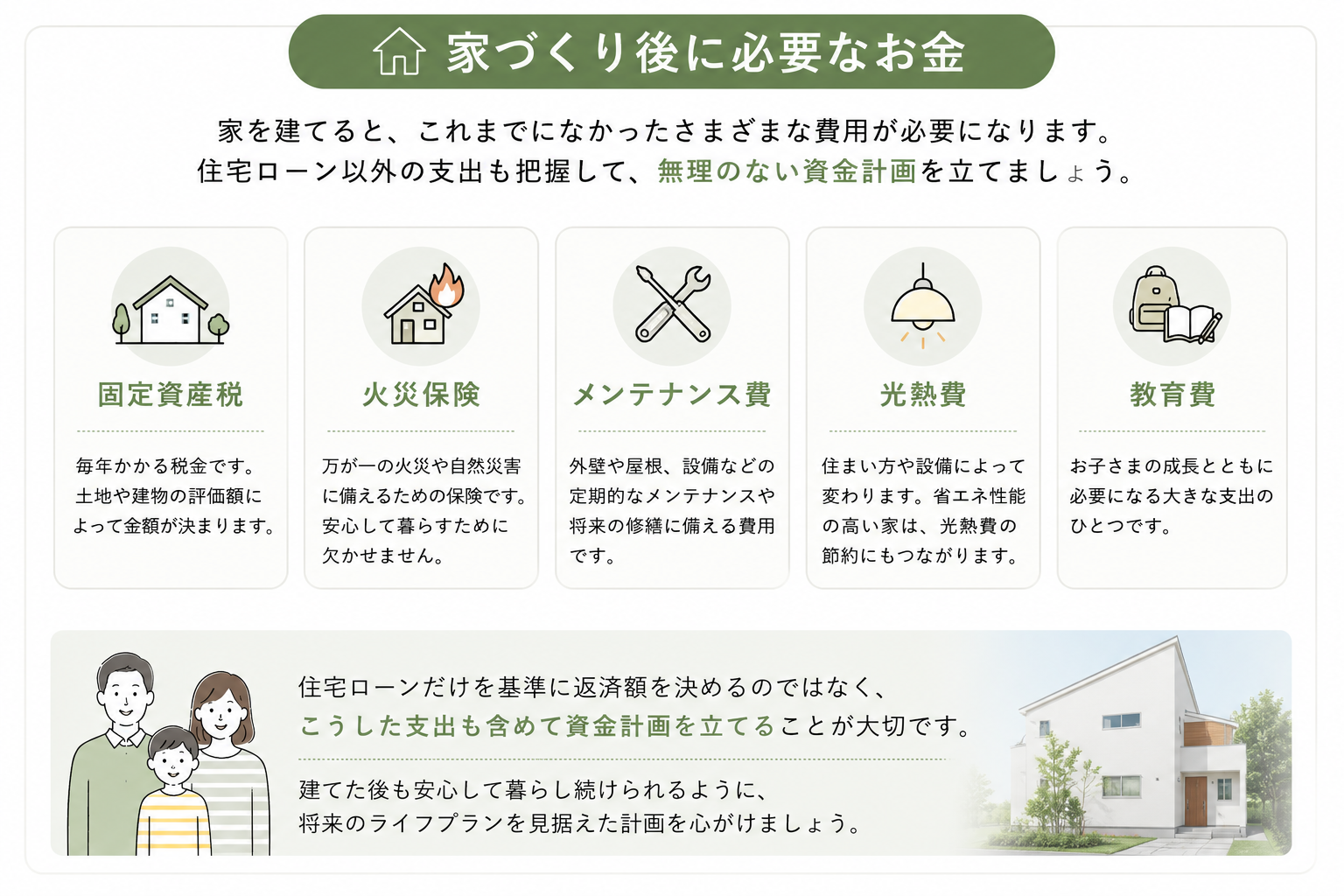 家づくり後に必要なお金

家を建てると、これまでになかったさまざまな費用が必要になります。
住宅ローン以外の支出も把握して、無理のない資金計画を立てましょう。

固定資産税

毎年かかる税金です。土地や建物の評価額によって金額が決まります。

火災保険

万が一の火災や自然災害に備えるための保険です。安心して暮らすために欠かせません。

メンテナンス費

外壁や屋根、設備などの定期的なメンテナンスや将来の修繕に備える費用です。

光熱費

住まい方や設備によって変わります。省エネ性能の高い家は、光熱費の節約にもつながります。

教育費

お子さまの成長とともに必要になる大きな支出のひとつです。

住宅ローンだけを基準に返済額を決めるのではなく、
こうした支出も含めて資金計画を立てることが大切です。

建てた後も安心して暮らし続けられるように、
将来のライフプランを見据えた計画を心がけましょう。